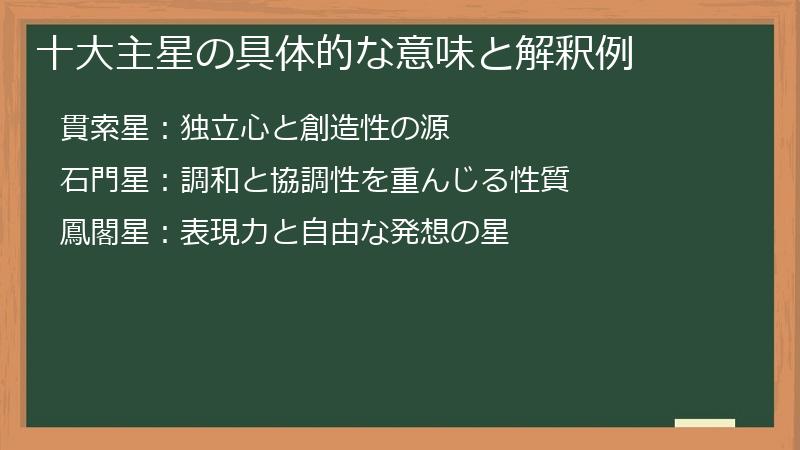 十大主星の具体的な意味と解釈例

貫索星：独立心と創造性の源

石門星：調和と協調性を重んじる性質

鳳閣星：表現力と自由な発想の星